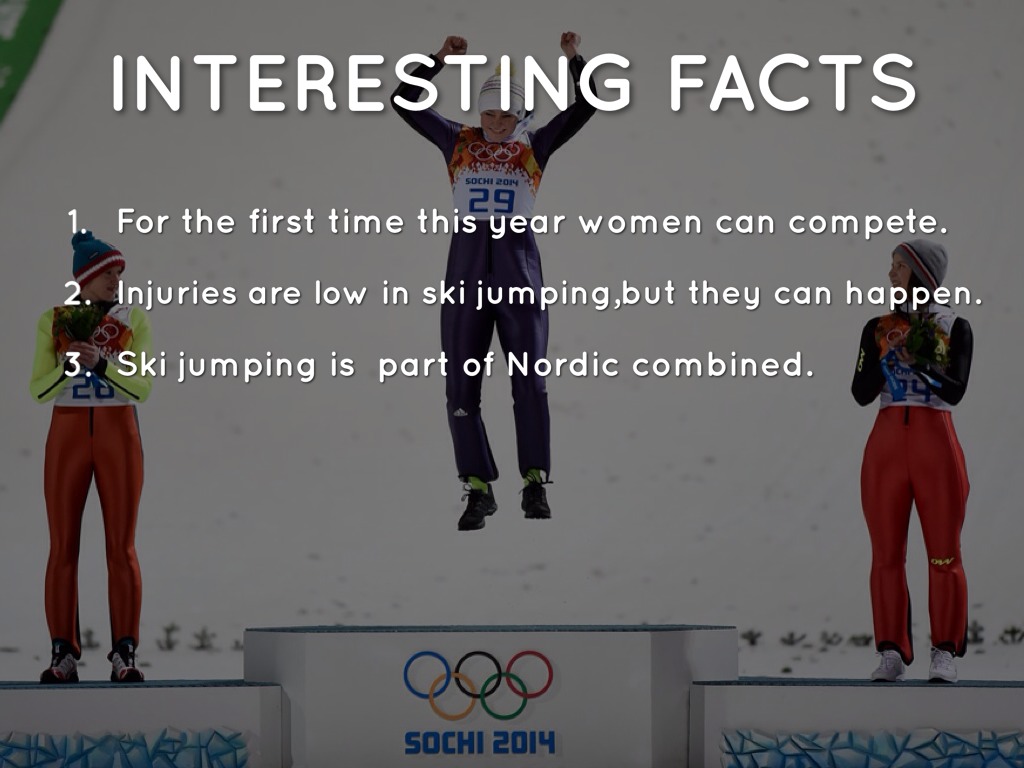 INTERESTING FACTS

1. For the first time this year women can compete.
2. Injuries are low in ski jumping,but they can happen.
3. Ski jumping is part of Nordic combined.

SOCHI 2014
29

SOCHI 2014